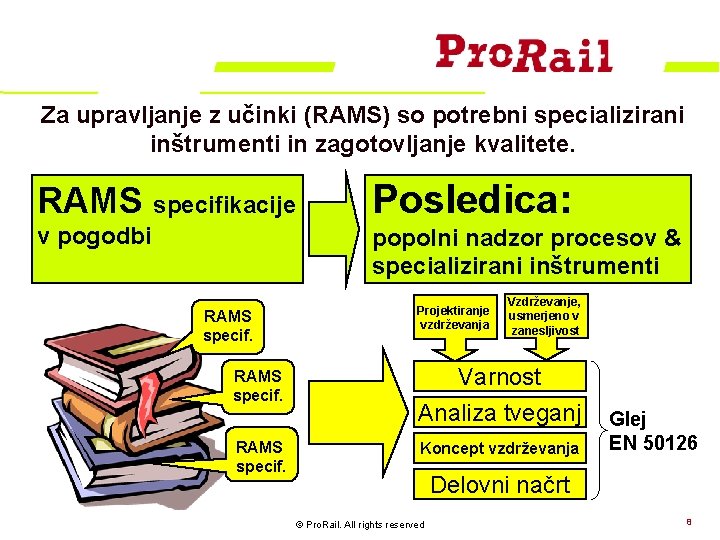 ProRail

Za upravljanje z učinki (RAMS) so potrebni specializirani inštrumenti in zagotovljanje kvalitete.

RAMS specifikacije v pogodbi

Posledica:
popolni nadzor procesov & specializirani inštrumenti

RAMS specif.

RAMS specif.

RAMS specif.

Projektiranje vzdrževanja

Vzdrževanje, usmerjeno v zanesljivost

Varnost

Analiza tveganj

Koncept vzdrževanja

Delovni načrt

Glej EN 50126

© ProRail. All rights reserved

8